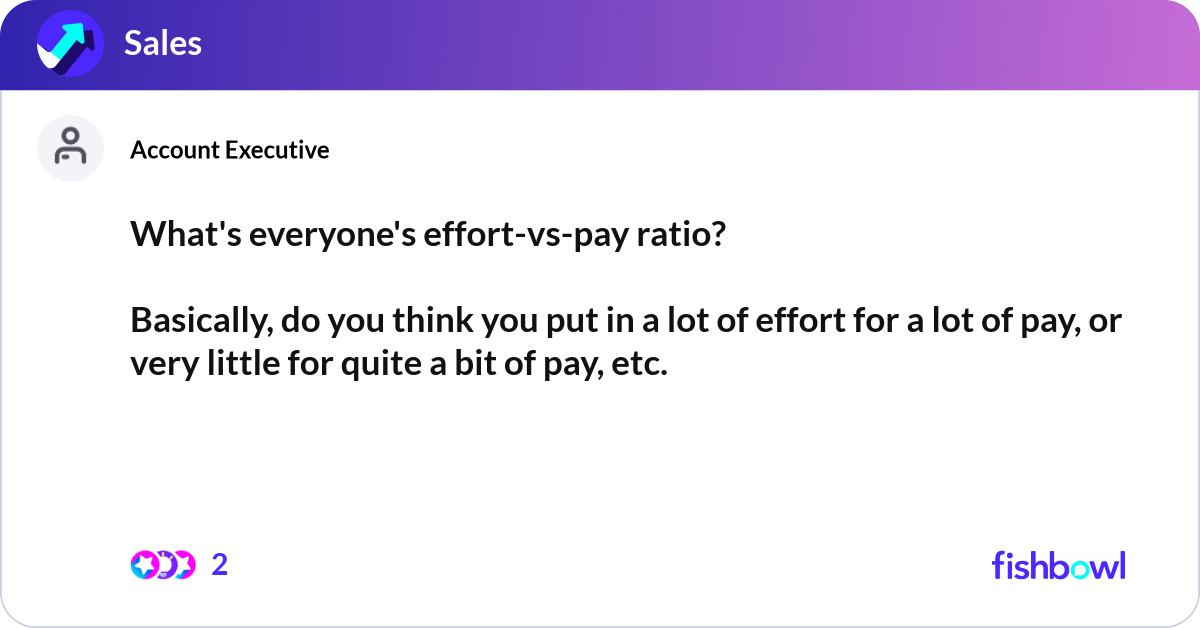 Sales

Account Executive

What's everyone's effort-vs-pay ratio?

Basically, do you think you put in a lot of effort for a lot of pay, or very little for quite a bit of pay, etc.

2

fishbowl